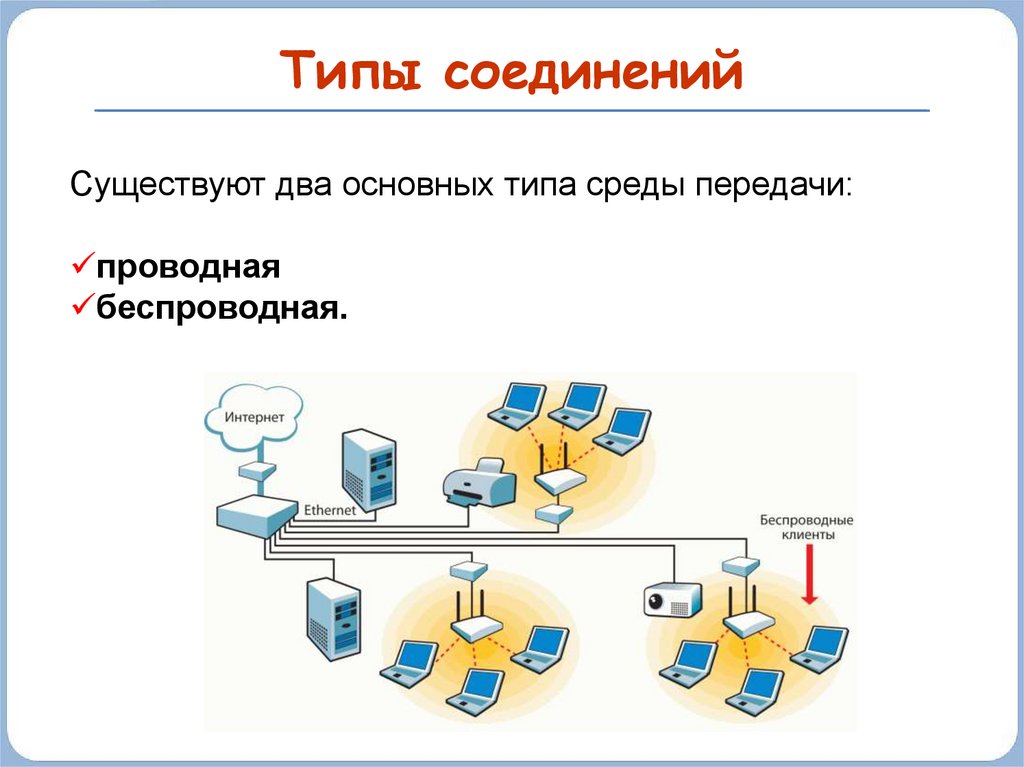 Типы соединений

Существуют два основных типа среды передачи:

✓проводная
✓беспроводная.

Интернет

Ethernet

Беспроводные клиенты